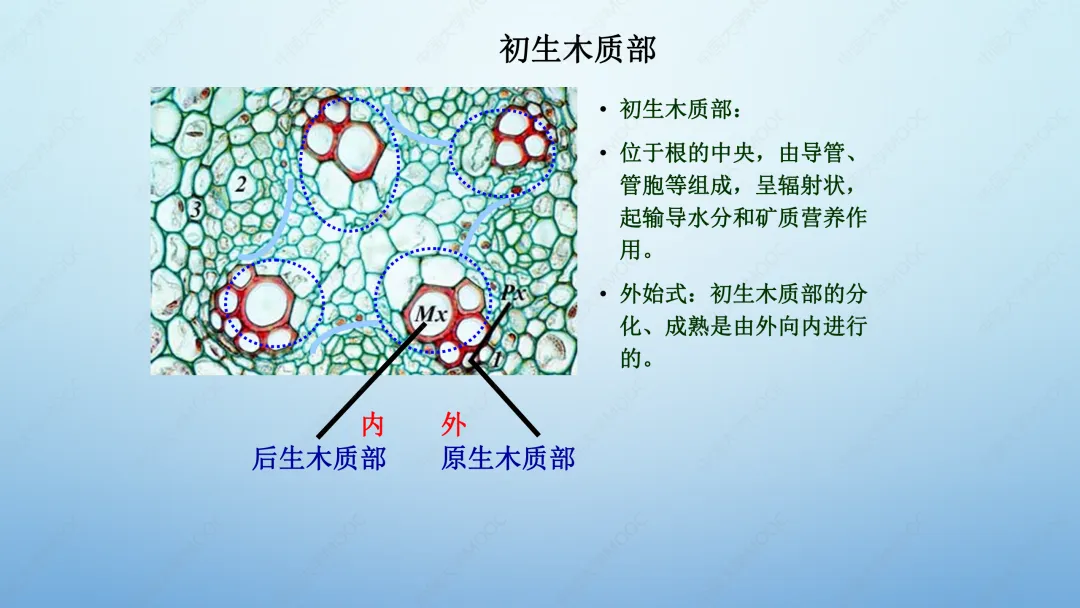 初生木质部

2
3
Mx
Px
1

内 外
后生木质部 原生木质部

• 初生木质部：

• 位于根的中央，由导管、管胞等组成，呈辐射状，起输导水分和矿质营养作用。

• 外始式：初生木质部的分化、成熟是由外向内进行的。